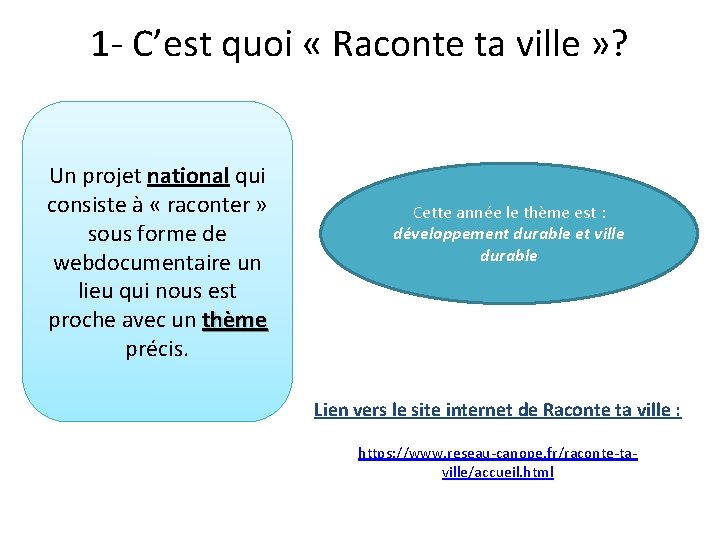 1- C’est quoi « Raconte ta ville »?

Un projet national qui consiste à « raconter » sous forme de webdocumentaire un lieu qui nous est proche avec un thème précis.

Cette année le thème est : développement durable et ville durable

Lien vers le site internet de Raconte ta ville :

https://www.reseau-canope.fr/raconte-ta-ville/accueil.html